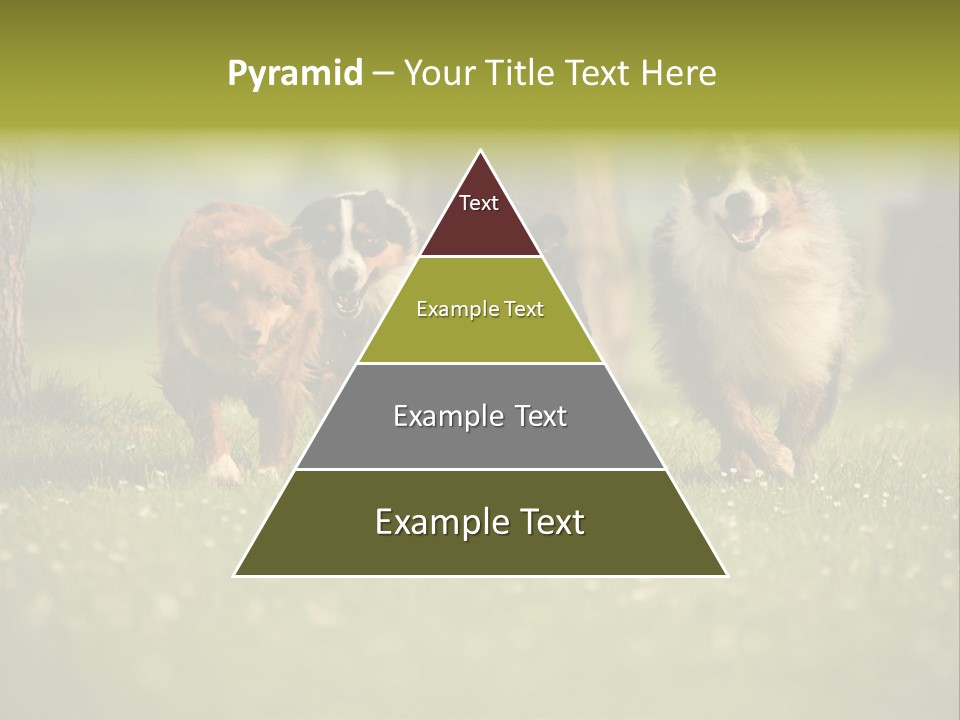 Pyramid – Your Title Text Here

Text

Example Text

Example Text

Example Text